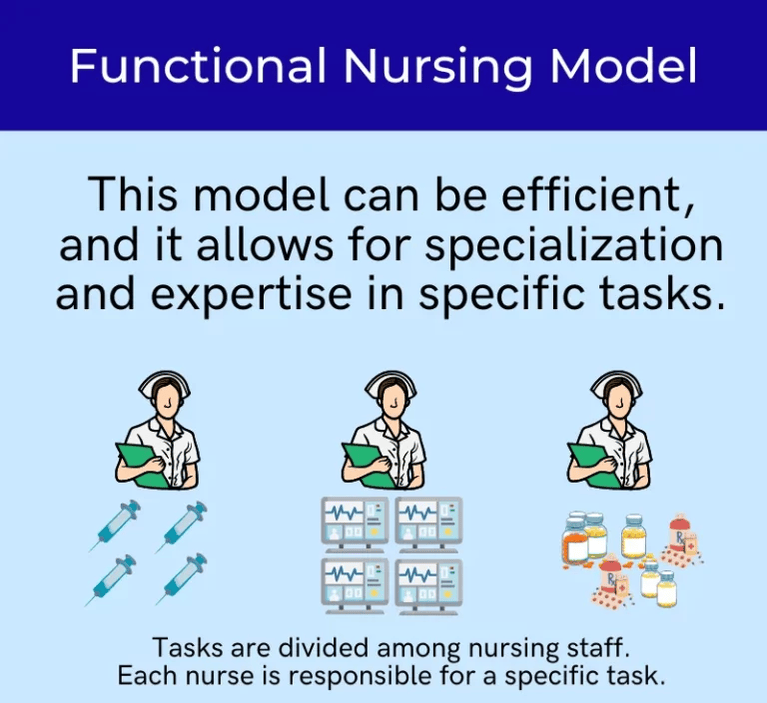 Functional Nursing Model

This model can be efficient, and it allows for specialization and expertise in specific tasks.

Tasks are divided among nursing staff. Each nurse is responsible for a specific task.